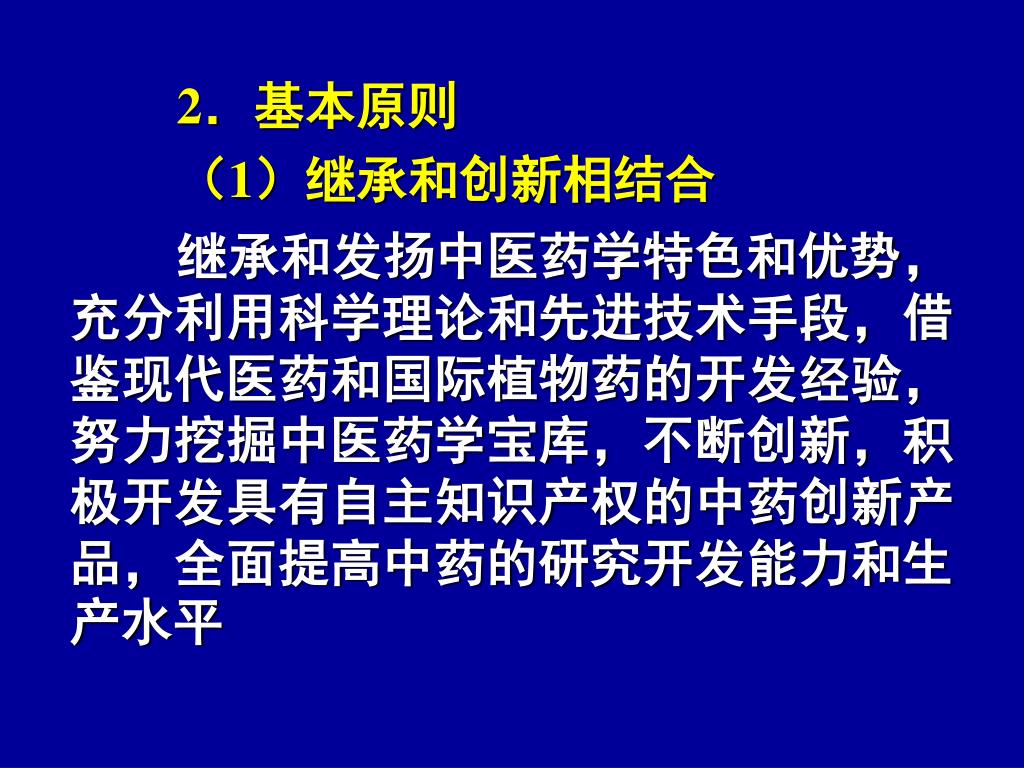 2．基本原则

（1）继承和创新相结合

继承和发扬中医药学特色和优势，充分利用科学理论和先进技术手段，借鉴现代医药和国际植物药的开发经验，努力挖掘中医药学宝库，不断创新，积极开发具有自主知识产权的中药创新产品，全面提高中药的研究开发能力和生产水平